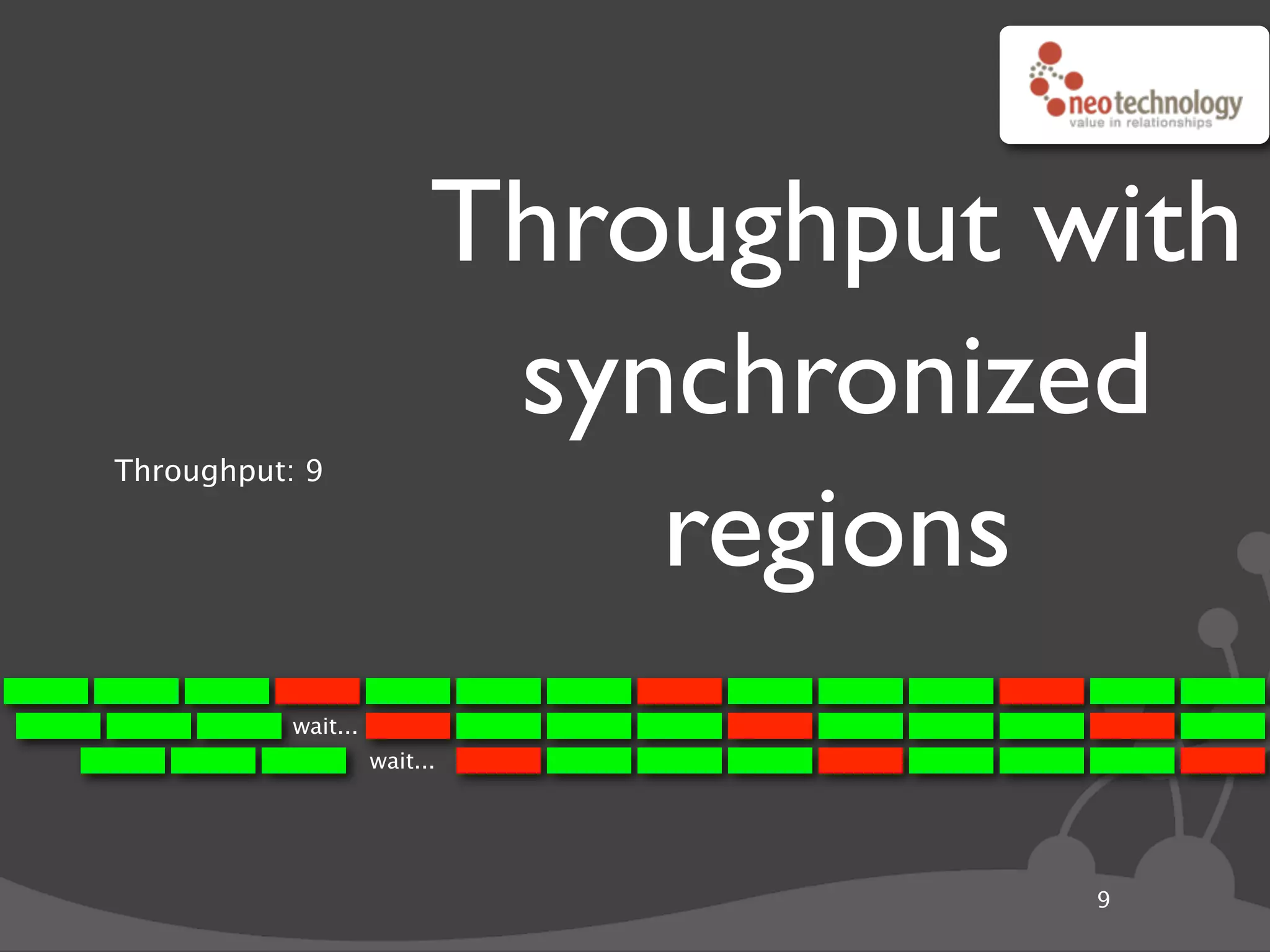 neotechnology
value in relationships

Throughput with synchronized regions

Throughput: 9

wait...

wait...

9